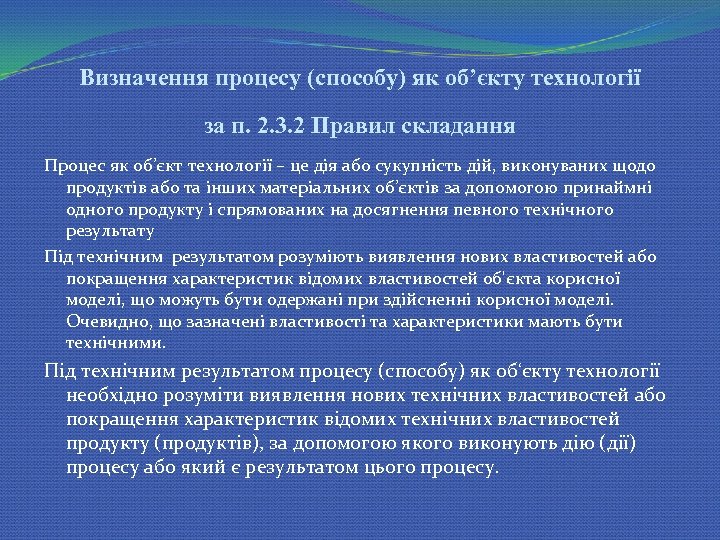 Визначення процесу (способу) як об’єкту технології

за п. 2.3.2 Правил складання

Процес як об’єкт технології – це дія або сукупність дій, виконуваних щодо продуктів або та інших матеріальних об’єктів за допомогою принаймні одного продукту і спрямованих на досягнення певного технічного результату

Під технічним результатом розуміють виявлення нових властивостей або покращення характеристик відомих властивостей об'єкта корисної моделі, що можуть бути одержані при здійсненні корисної моделі. Очевидно, що зазначені властивості та характеристики мають бути технічними.

Під технічним результатом процесу (способу) як об‘єкту технології необхідно розуміти виявлення нових технічних властивостей або покращення характеристик відомих технічних властивостей продукту (продуктів), за допомогою якого виконують дію (дії) процесу або який є результатом цього процесу.